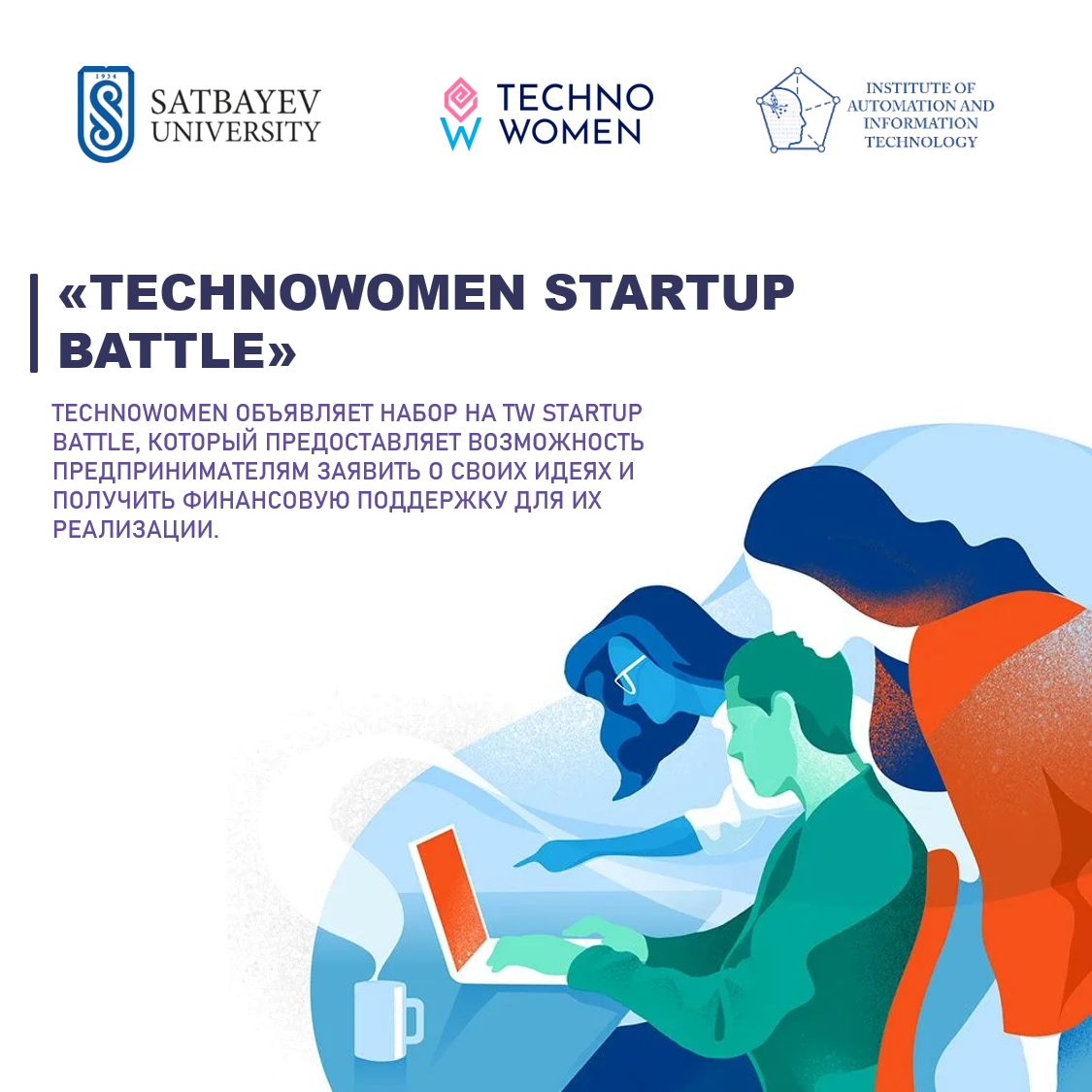 1934
SATBAYEV UNIVERSITY

TECHNO WOMEN

INSTITUTE OF AUTOMATION AND INFORMATION TECHNOLOGY

«TECHNOWOMEN STARTUP BATTLE»

TECHNOWOMEN ОБЪЯВЛЯЕТ НАБОР НА TW STARTUP BATTLE, КОТОРЫЙ ПРЕДОСТАВЛЯЕТ ВОЗМОЖНОСТЬ ПРЕДПРИНИМАТЕЛЯМ ЗАЯВИТЬ О СВОИХ ИДЕЯХ И ПОЛУЧИТЬ ФИНАНСОВУЮ ПОДДЕРЖКУ ДЛЯ ИХ РЕАЛИЗАЦИИ.